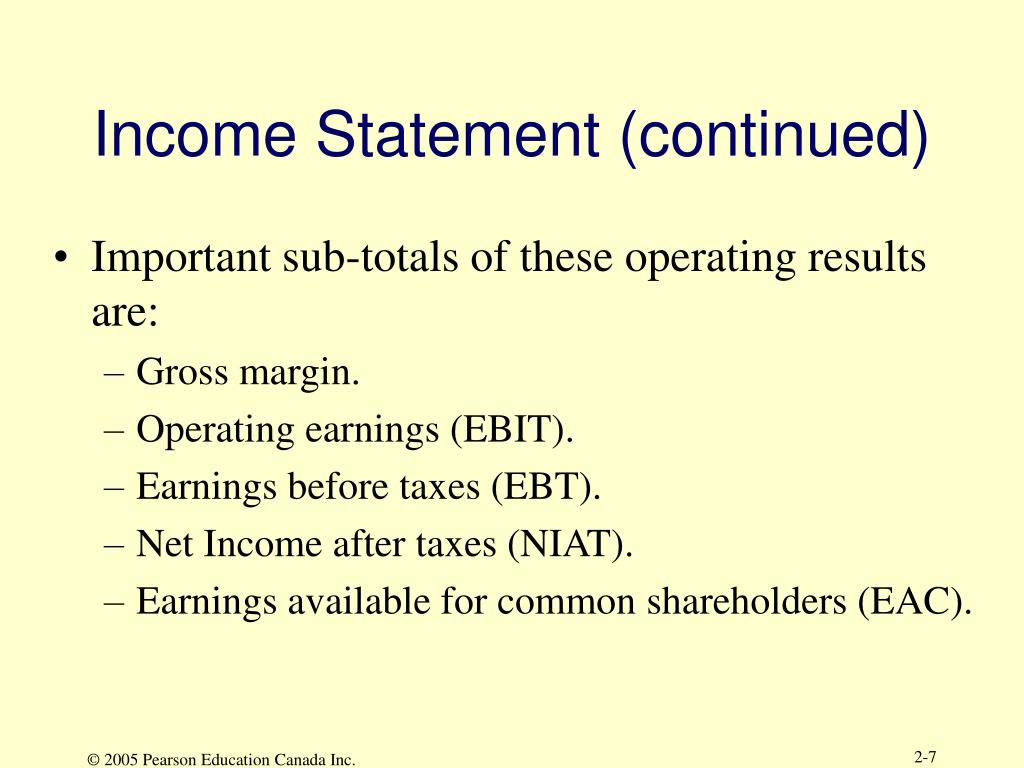 Income Statement (continued)

• Important sub-totals of these operating results are:
– Gross margin.
– Operating earnings (EBIT).
– Earnings before taxes (EBT).
– Net Income after taxes (NIAT).
– Earnings available for common shareholders (EAC).

© 2005 Pearson Education Canada Inc.

2-7